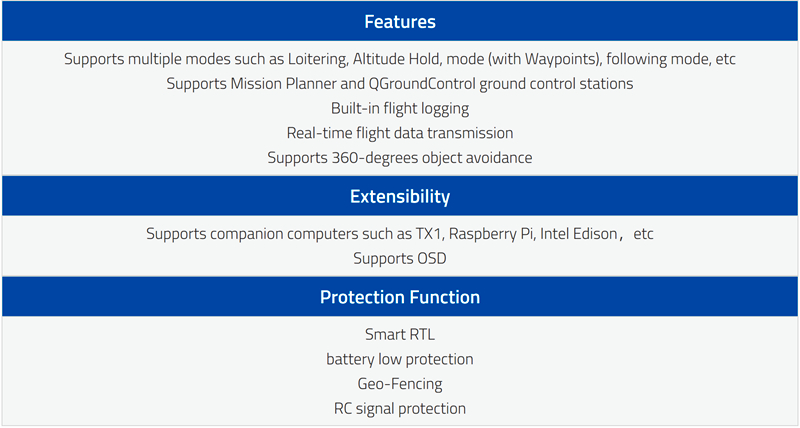 Features

Supports multiple modes such as Loitering, Altitude Hold, mode (with Waypoints), following mode, etc
Supports Mission Planner and QGroundControl ground control stations
Built-in flight logging
Real-time flight data transmission
Supports 360-degrees object avoidance

Extensibility

Supports companion computers such as TX1, Raspberry Pi, Intel Edison， etc
Supports OSD

Protection Function

Smart RTL
battery low protection
Geo-Fencing
RC signal protection